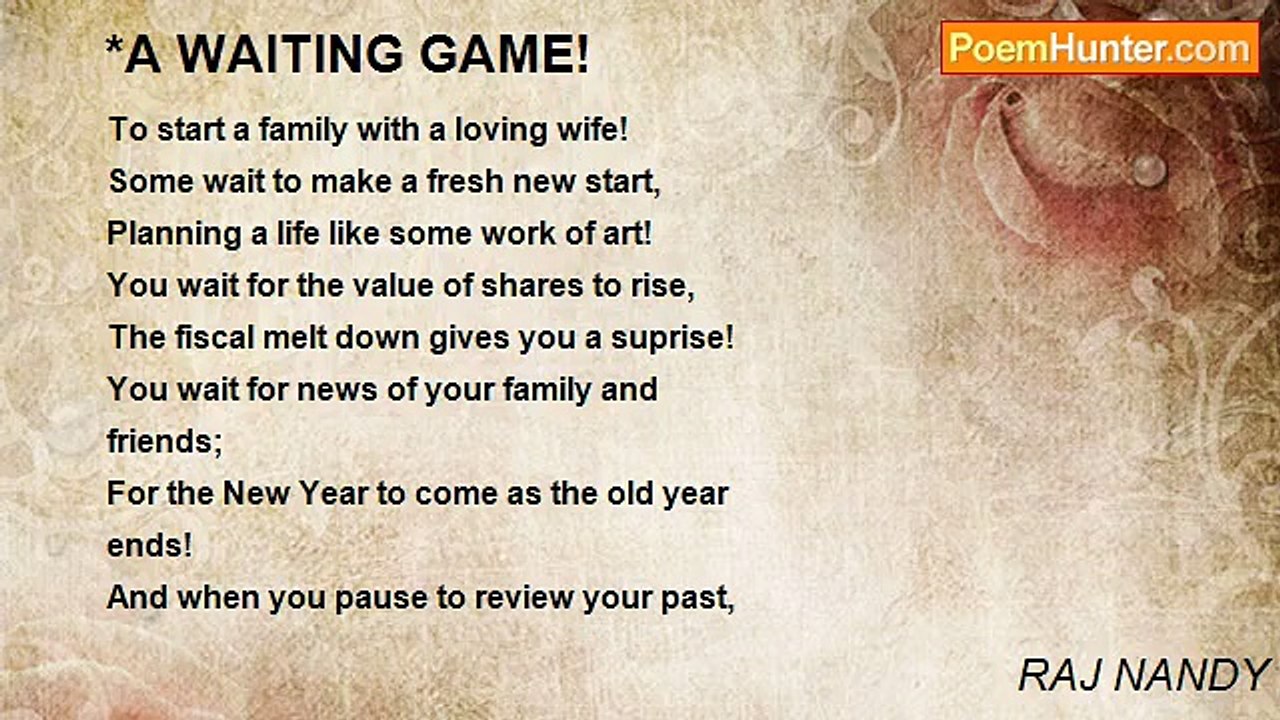 *A WAITING GAME!

PoemHunter.com

To start a family with a loving wife!
Some wait to make a fresh new start,
Planning a life like some work of art!
You wait for the value of shares to rise,
The fiscal melt down gives you a suprise!
You wait for news of your family and friends;
For the New Year to come as the old year ends!
And when you pause to review your past,

RAJ NANDY